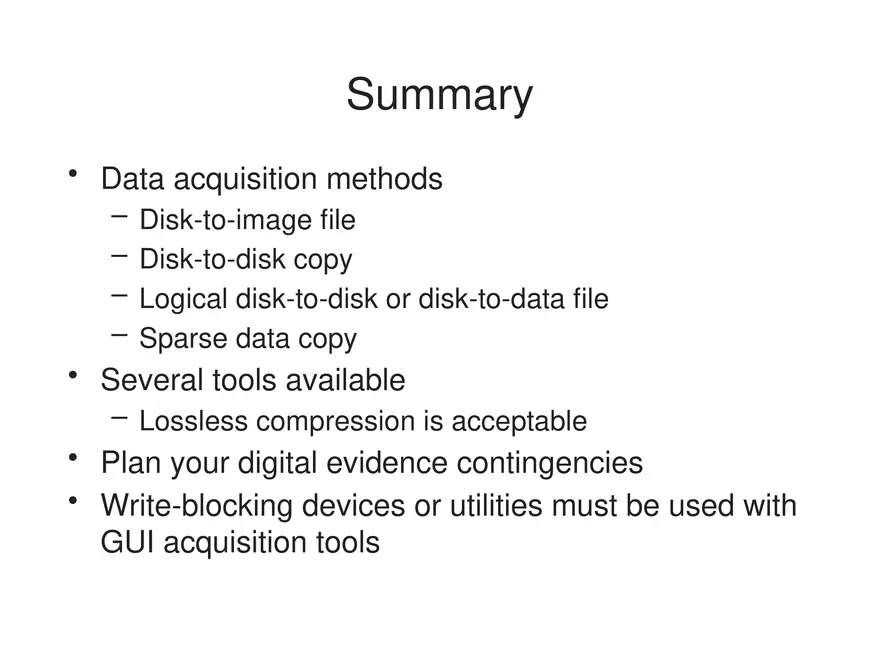 Summary

• Data acquisition methods
– Disk-to-image file
– Disk-to-disk copy
– Logical disk-to-disk or disk-to-data file
– Sparse data copy
• Several tools available
– Lossless compression is acceptable
• Plan your digital evidence contingencies
• Write-blocking devices or utilities must be used with GUI acquisition tools